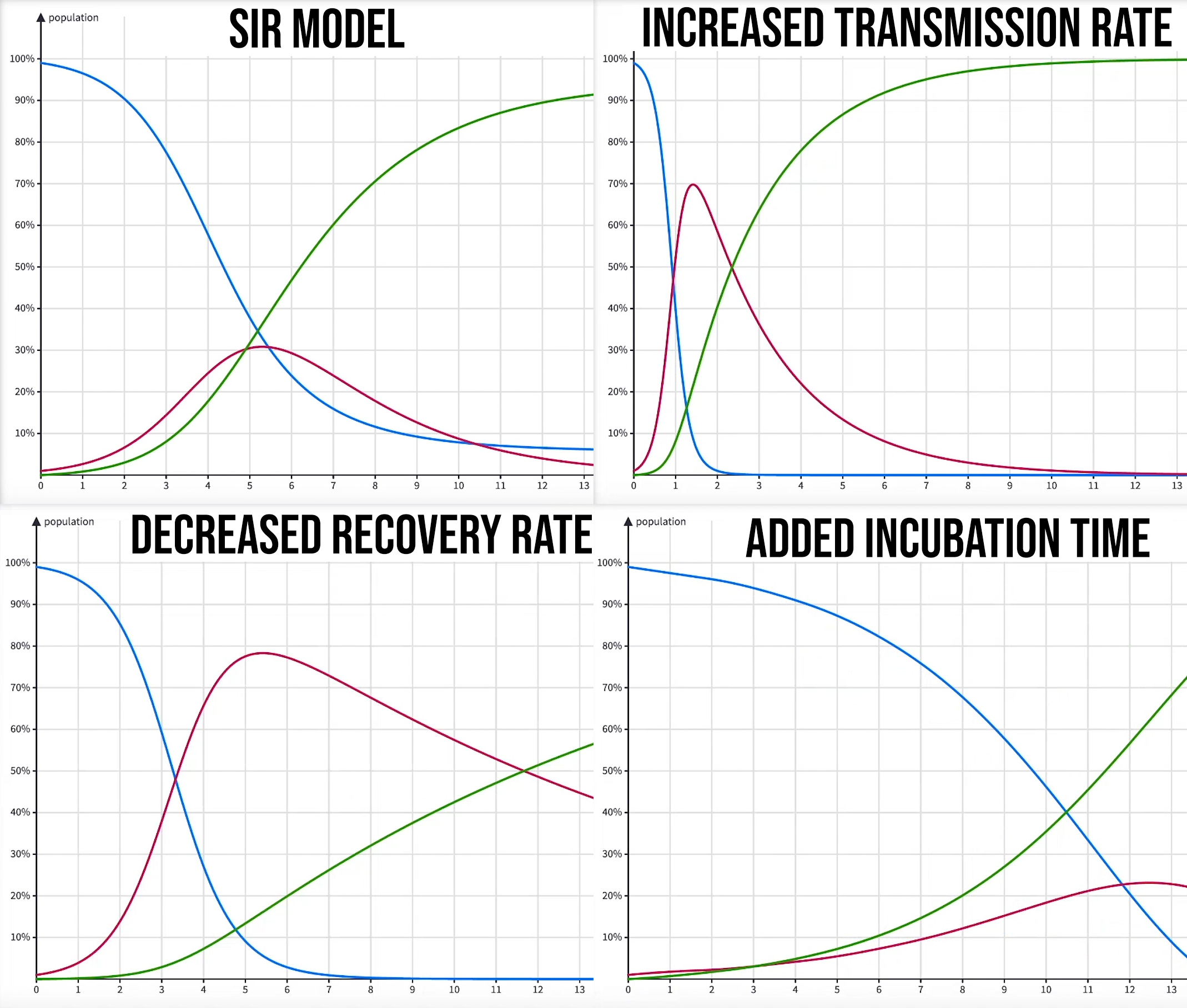 population

SIR MODEL

100%
90%
80%
70%
60%
50%
40%
30%
20%
10%

0 1 2 3 4 5 6 7 8 9 10 11 12 13

INCREASED TRANSMISSION RATE

100%
90%
80%
70%
60%
50%
40%
30%
20%
10%

0 1 2 3 4 5 6 7 8 9 10 11 12 13

population

DECREASED RECOVERY RATE

100%
90%
80%
70%
60%
50%
40%
30%
20%
10%

0 1 2 3 4 5 6 7 8 9 10 11 12 13

population

ADDED INCUBATION TIME

100%
90%
80%
70%
60%
50%
40%
30%
20%
10%

0 1 2 3 4 5 6 7 8 9 10 11 12 13